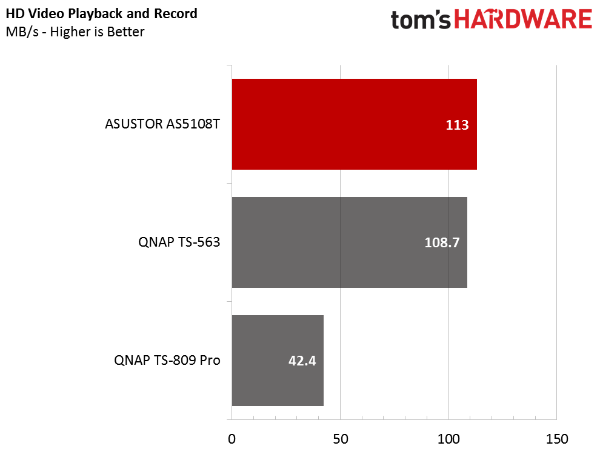 HD Video Playback and Record
MB/s - Higher is Better

tom's HARDWARE

ASUSTOR AS5108T
113

QNAP TS-563
108.7

QNAP TS-809 Pro
42.4

0
50
100
150